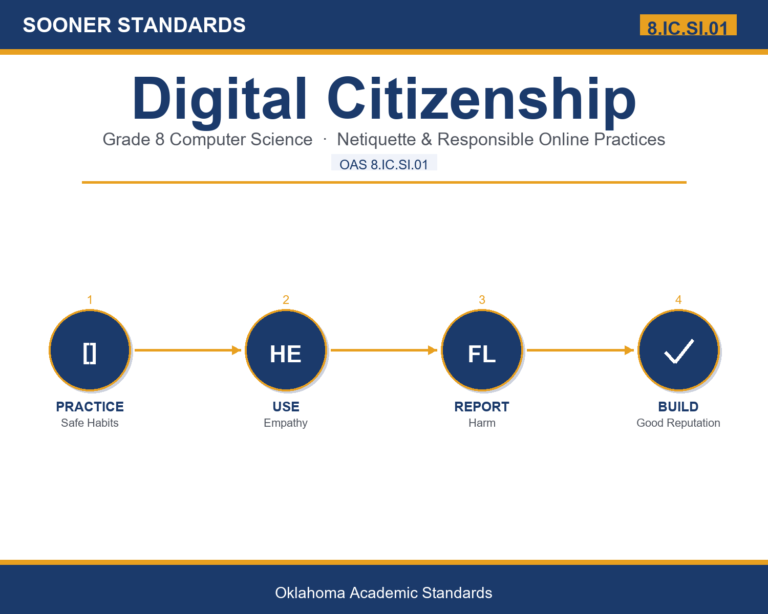 SOONER STANDARDS

8.IC.SI.01

Digital Citizenship

Grade 8 Computer Science · Netiquette & Responsible Online Practices

OAS 8.IC.SI.01

1

[]

PRACTICE

Safe Habits

2

HE

USE

Empathy

3

FL

REPORT

Harm

4

✓

BUILD

Good Reputation

Oklahoma Academic Standards